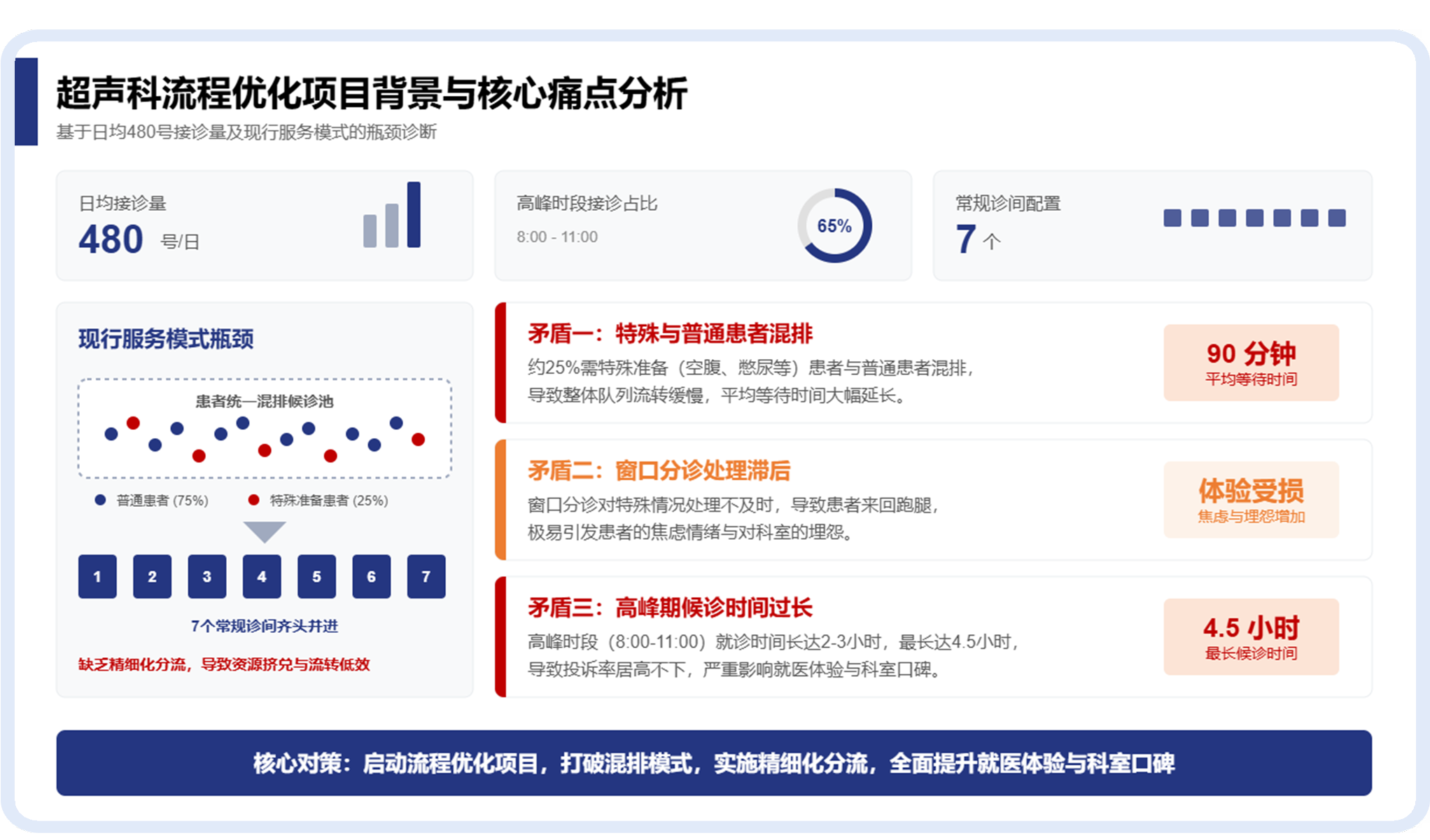 超声科流程优化项目背景与核心痛点分析

基于日均480号接诊量及现行服务模式的瓶颈诊断

日均接诊量
480 号/日

高峰时段接诊占比
8:00 - 11:00
65%

常规诊间配置
7 个

现行服务模式瓶颈

患者统一混排候诊池

普通患者 (75%) 特殊准备患者 (25%)

1 2 3 4 5 6 7

7个常规诊间齐头并进

缺乏精细化分流，导致资源挤兑与流转低效

矛盾一：特殊与普通患者混排
约25%需特殊准备（空腹、憋尿等）患者与普通患者混排，导致整体队列流转缓慢，平均等待时间大幅延长。

90 分钟
平均等待时间

矛盾二：窗口分诊处理滞后
窗口分诊对特殊情况处理不及时，导致患者来回跑腿，极易引发患者的焦虑情绪与对科室的埋怨。

体验受损
焦虑与埋怨增加

矛盾三：高峰期候诊时间过长
高峰时段（8:00-11:00）就诊时间长达2-3小时，最长达4.5小时，导致投诉率居高不下，严重影响就医体验与科室口碑。

4.5 小时
最长候诊时间

核心对策：启动流程优化项目，打破混排模式，实施精细化分流，全面提升就医体验与科室口碑